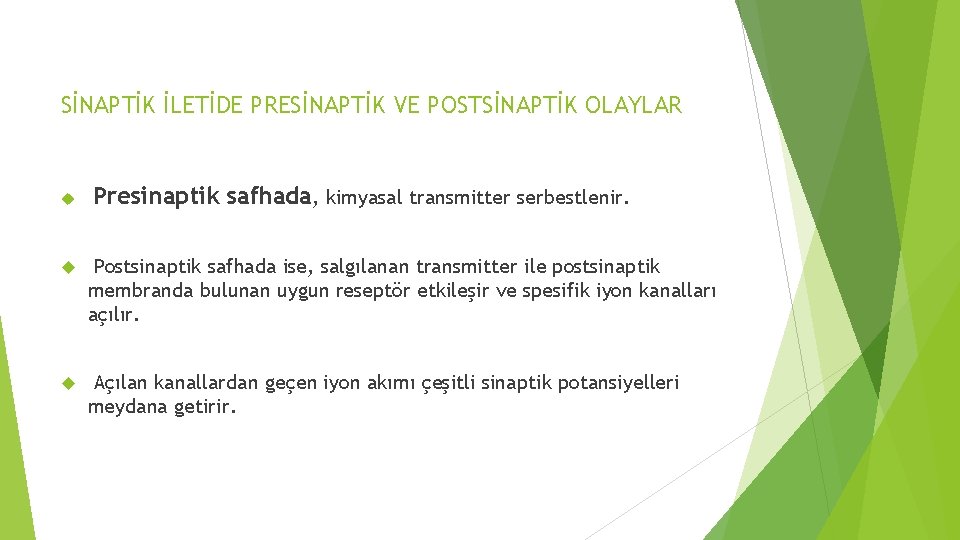 SİNAPTİK İLETİDE PRESİNAPTİK VE POSTSİNAPTİK OLAYLAR

Presinaptik safhada, kimyasal transmitter serbestlenir.

Postsinaptik safhada ise, salgılanan transmitter ile postsinaptik membranda bulunan uygun reseptör etkileşir ve spesifik iyon kanalları açılır.

Açılan kanallardan geçen iyon akımı çeşitli sinaptik potansiyelleri meydana getirir.